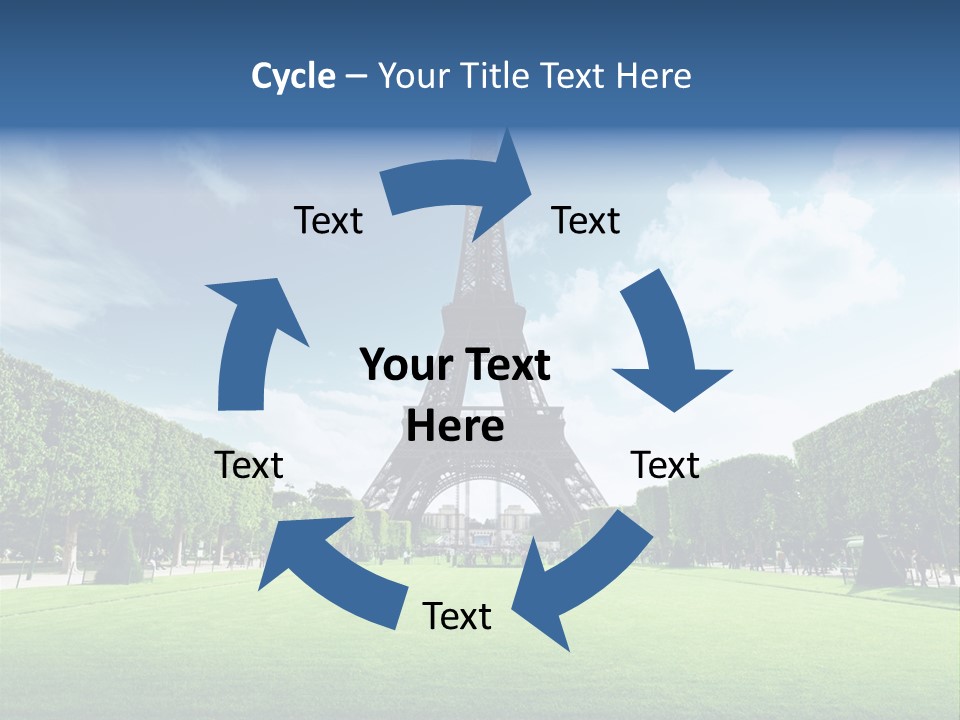 Cycle – Your Title Text Here

Text

Text

Your Text Here

Text

Text

Text